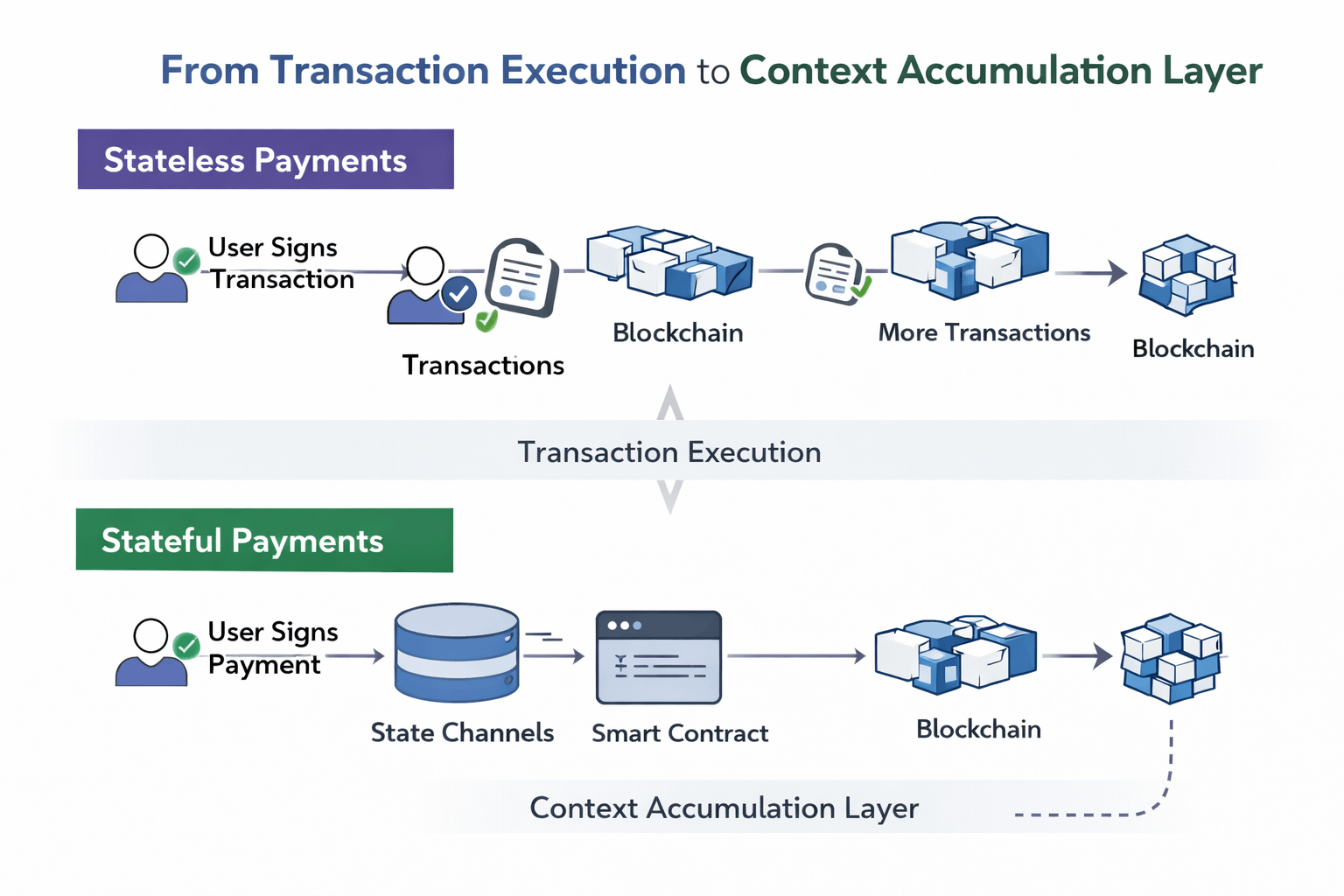 From Transaction Execution to Context Accumulation Layer

Stateless Payments

User Signs Transaction

Transactions

Blockchain

More Transactions

Blockchain

Transaction Execution

Stateful Payments

User Signs Payment

State Channels

Smart Contract

Blockchain

Context Accumulation Layer